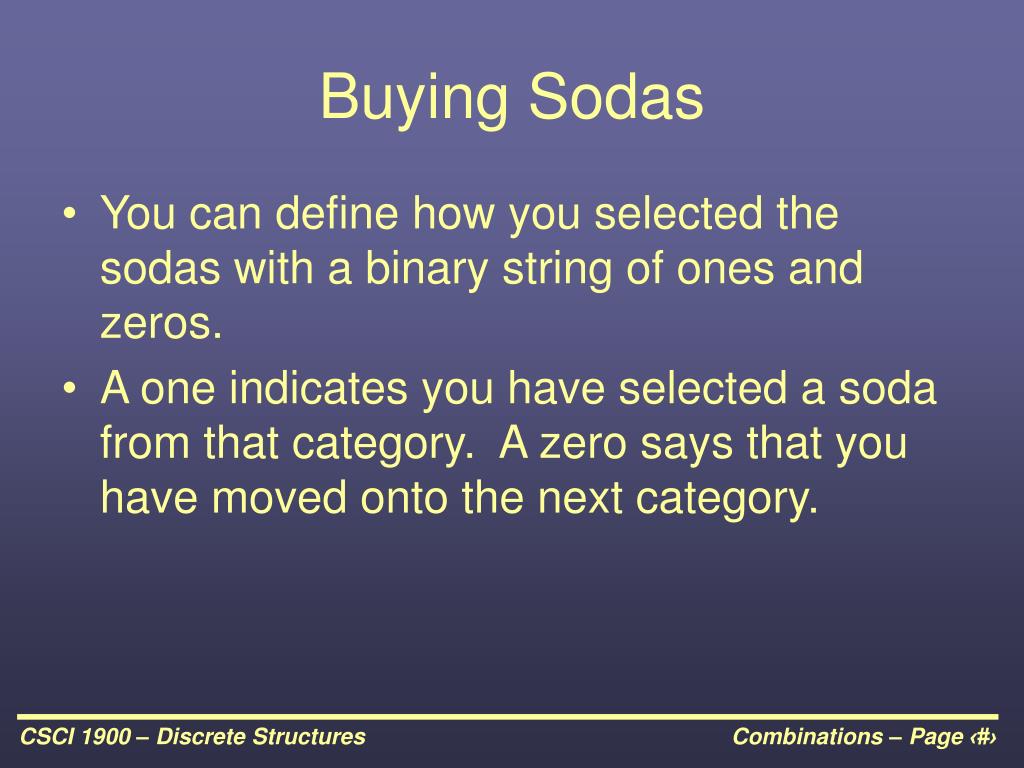 Buying Sodas

• You can define how you selected the sodas with a binary string of ones and zeros.

• A one indicates you have selected a soda from that category.  A zero says that you have moved onto the next category.

CSCI 1900 – Discrete Structures

Combinations – Page ‹#›